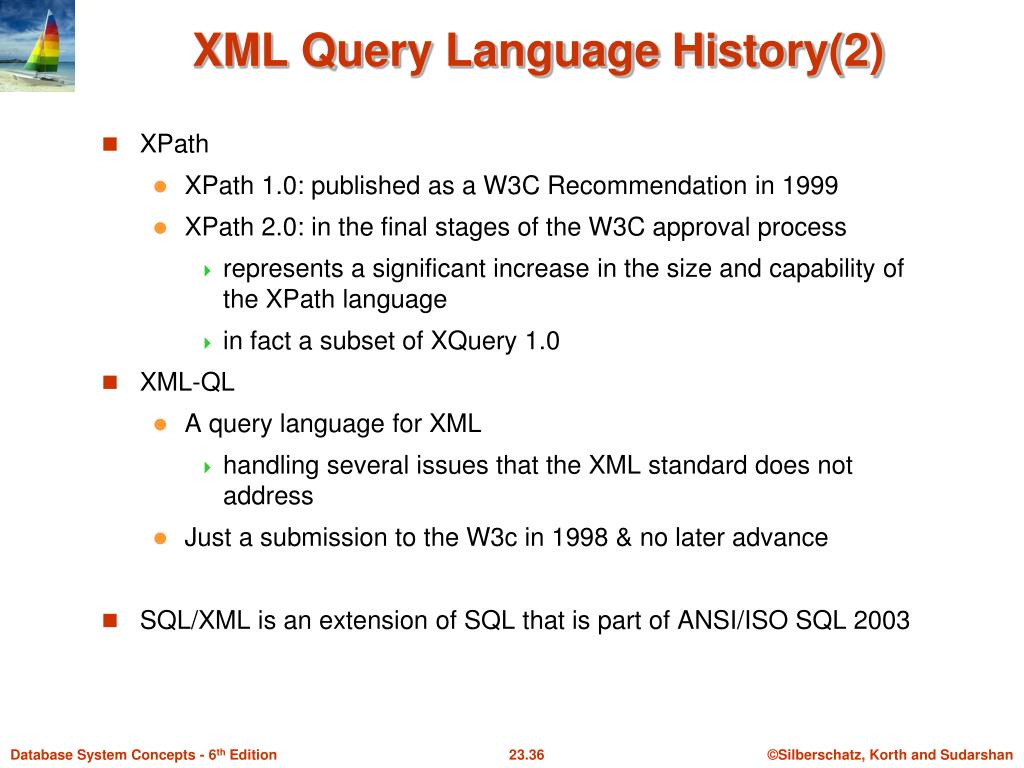 XML Query Language History(2)

XPath

XPath 1.0: published as a W3C Recommendation in 1999

XPath 2.0: in the final stages of the W3C approval process

represents a significant increase in the size and capability of the XPath language

in fact a subset of XQuery 1.0

XML-QL

A query language for XML

handling several issues that the XML standard does not address

Just a submission to the W3c in 1998 & no later advance

SQL/XML is an extension of SQL that is part of ANSI/ISO SQL 2003

Database System Concepts - 6$^{th}$ Edition

23.36

©Silberschatz, Korth and Sudarshan